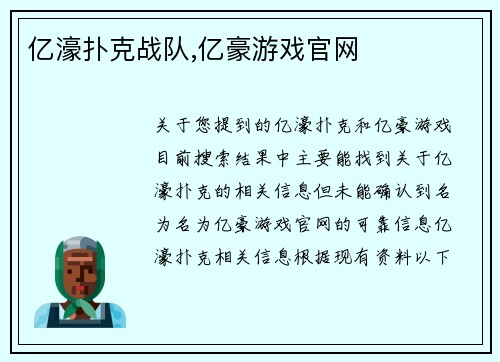 亿濠扑克战队,亿豪游戏官网

关于您提到的亿濠扑克和亿豪游戏目前搜索结果中主要能找到关于亿濠扑克的相关信息但未能确认到名为名为亿豪游戏官网的可靠信息亿濠扑克相关信息根据现有资料以下